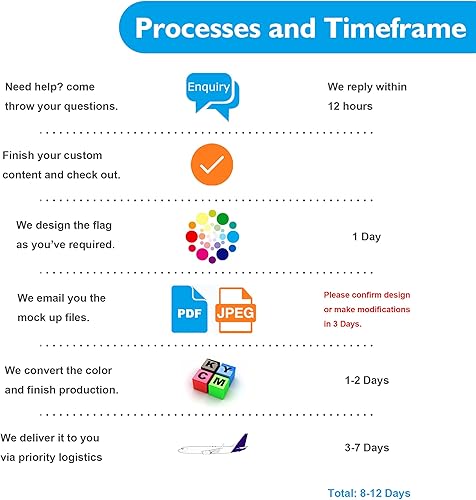 Processes and Timeframe

Need help? come throw your questions.

Enquiry

We reply within 12 hours

Finish your custom content and check out.

We design the flag as you've required.

1 Day

We email you the mock up files.

PDF

JPEG

Please confirm design or make modifications in 3 Days.

We convert the color and finish production.

K Y C M

1-2 Days

We deliver it to you via priority logistics

3-7 Days

Total: 8-12 Days